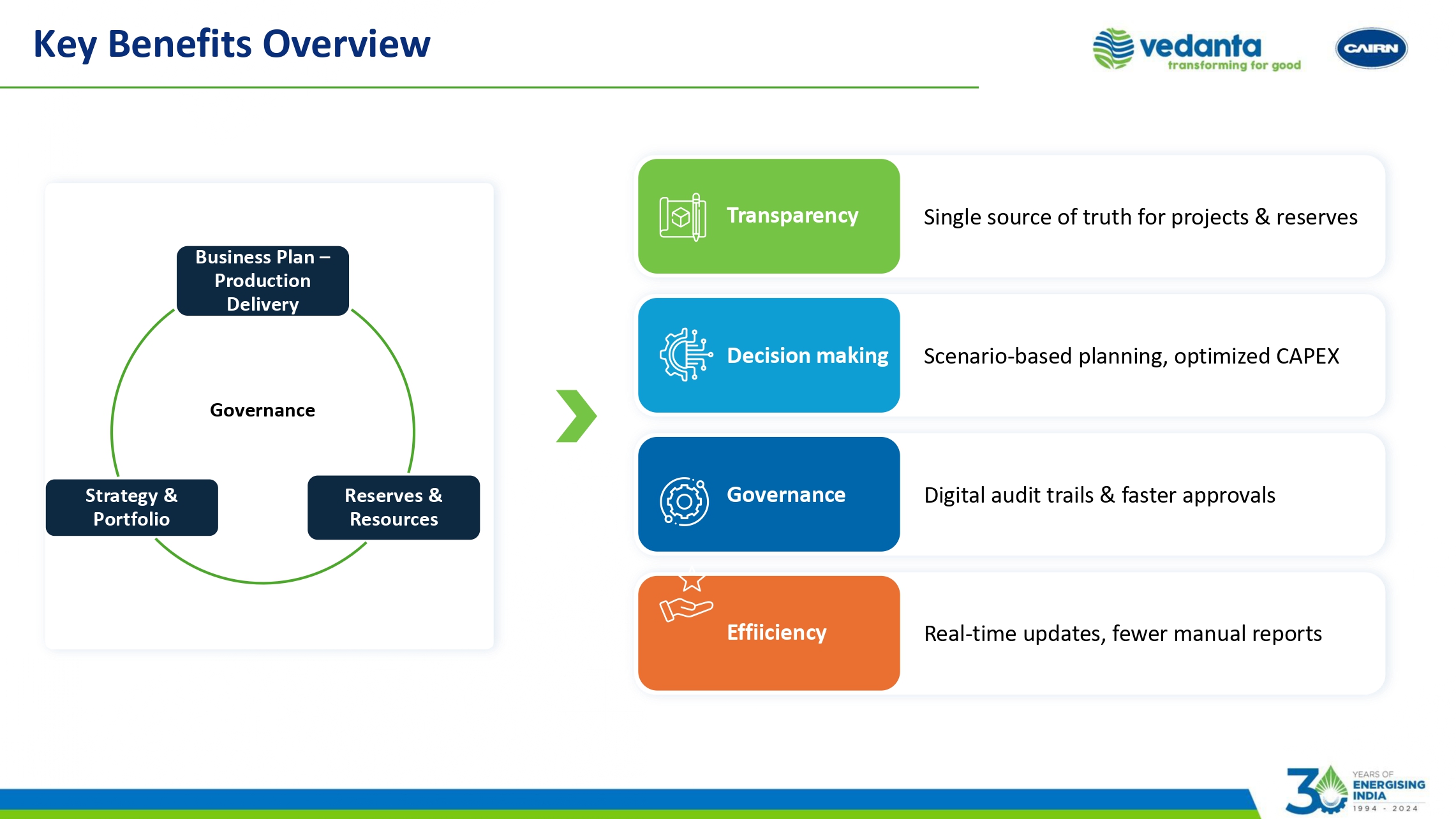 Key Benefits Overview

vedanta
transforming for good

CAIRN

Business Plan – Production Delivery

Governance

Strategy & Portfolio

Reserves & Resources

Transparency
Single source of truth for projects & reserves

Decision making
Scenario-based planning, optimized CAPEX

Governance
Digital audit trails & faster approvals

Effiiciency
Real-time updates, fewer manual reports

30 YEARS OF ENERGISING INDIA 1994 - 2024